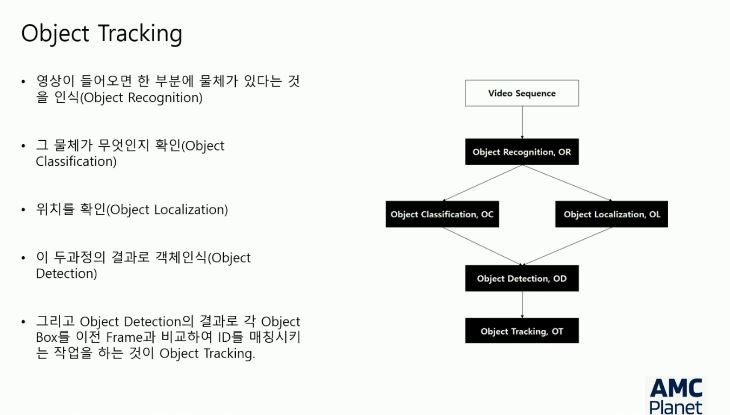 Object Tracking

• 영상이 들어오면 한 부분에 물체가 있다는 것을 인식(Object Recognition)

• 그 물체가 무엇인지 확인(Object Classification)

• 위치를 확인(Object Localization)

• 이 두과정의 결과로 객체인식(Object Detection)

• 그리고 Object Detection의 결과로 각 Object Box를 이전 Frame과 비교하여 ID를 매칭시키는 작업을 하는 것이 Object Tracking.

Video Sequence

Object Recognition, OR

Object Classification, OC

Object Localization, OL

Object Detection, OD

Object Tracking, OT

AMC Planet